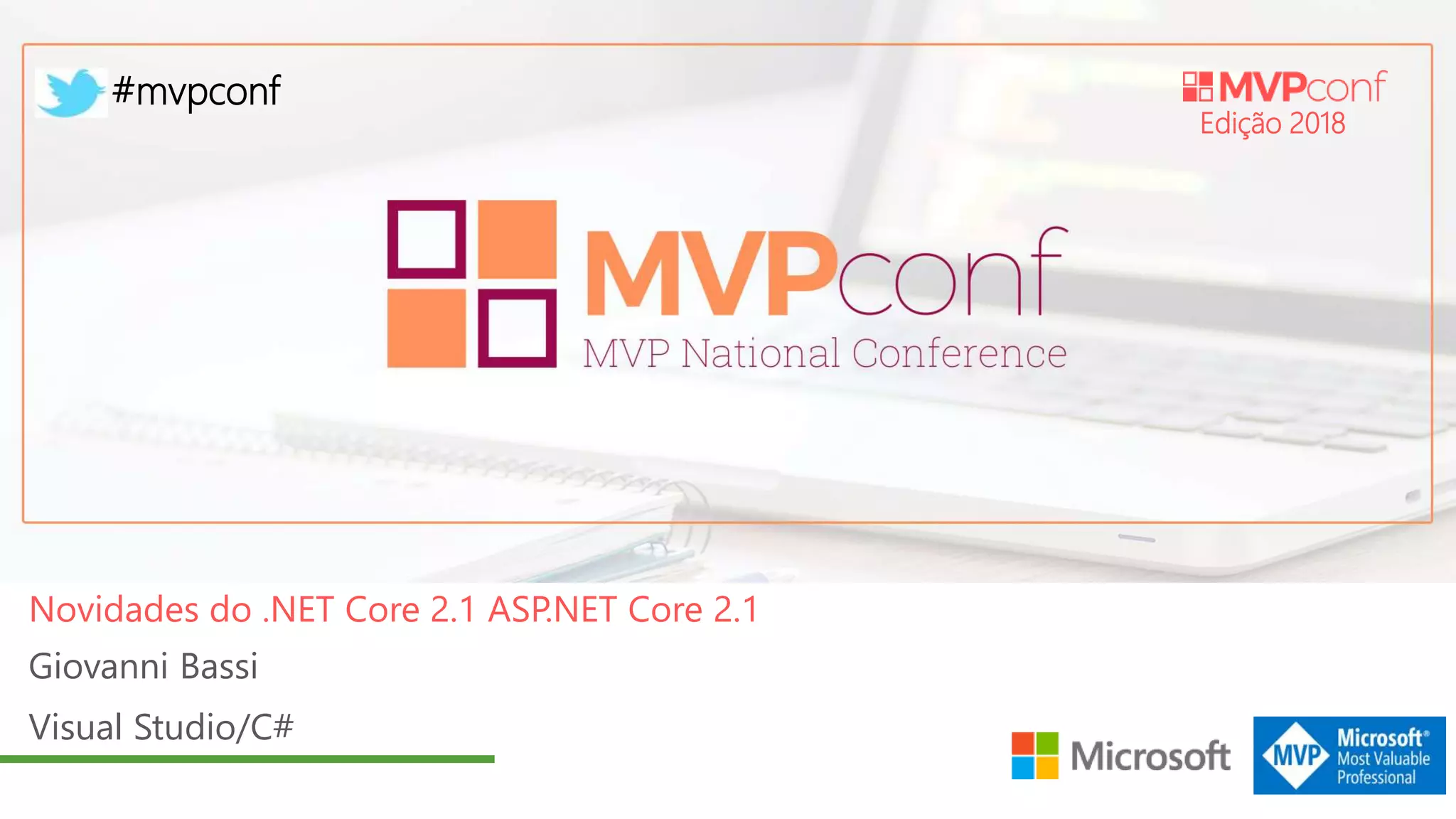 #mvpconf

MVPconf
Edição 2018

MVPconf
MVP National Conference

Novidades do .NET Core 2.1 ASP.NET Core 2.1

Giovanni Bassi

Visual Studio/C#

Microsoft

MVP Microsoft® Most Valuable Professional